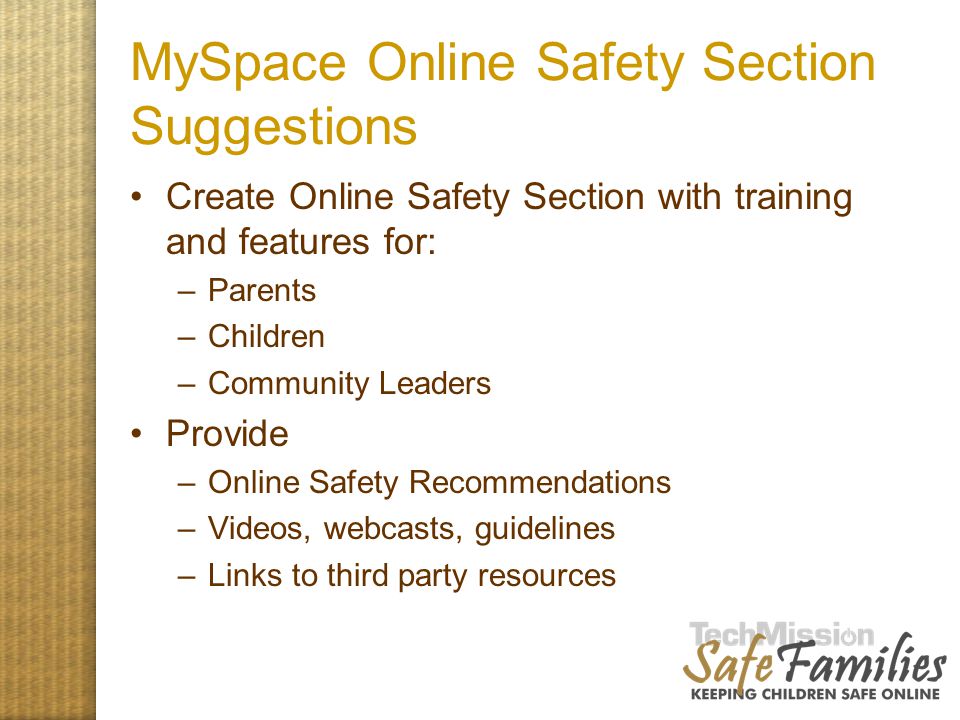 MySpace Online Safety Section Suggestions

• Create Online Safety Section with training and features for:
– Parents
– Children
– Community Leaders
• Provide
– Online Safety Recommendations
– Videos, webcasts, guidelines
– Links to third party resources

TechMission
Safe Families
KEEPING CHILDREN SAFE ONLINE